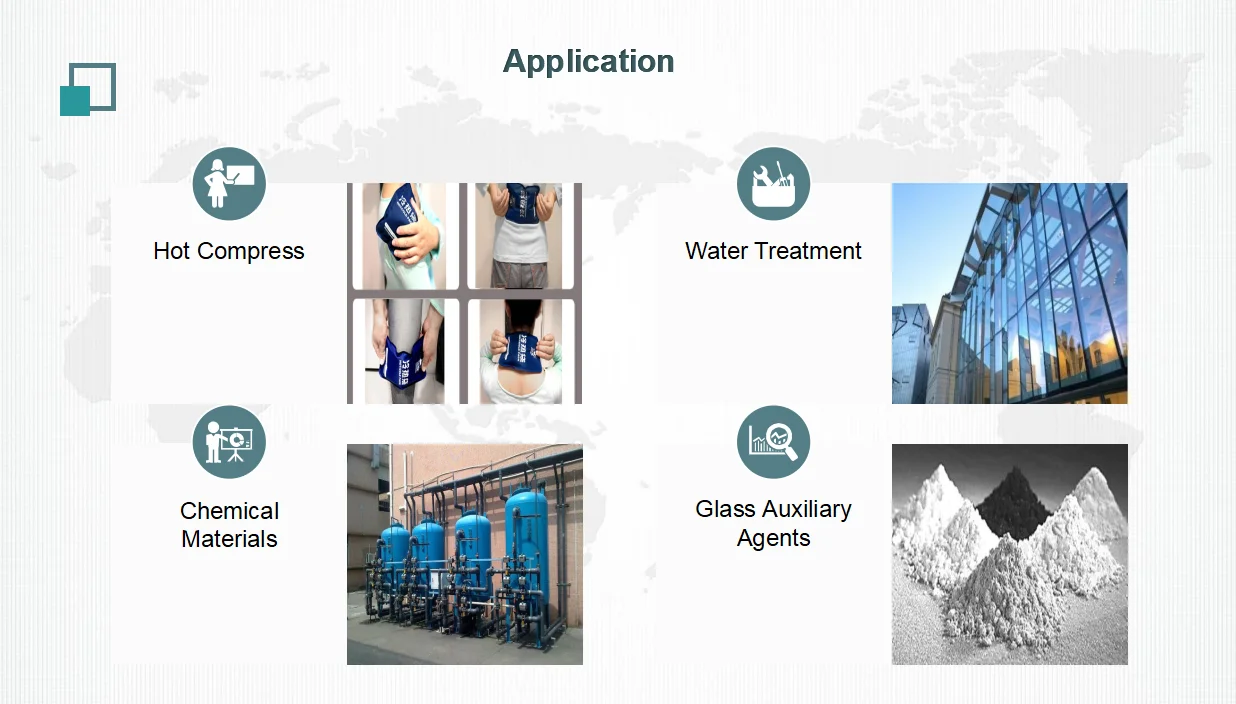 Application

Hot Compress

Water Treatment

Chemical Materials

Glass Auxiliary Agents